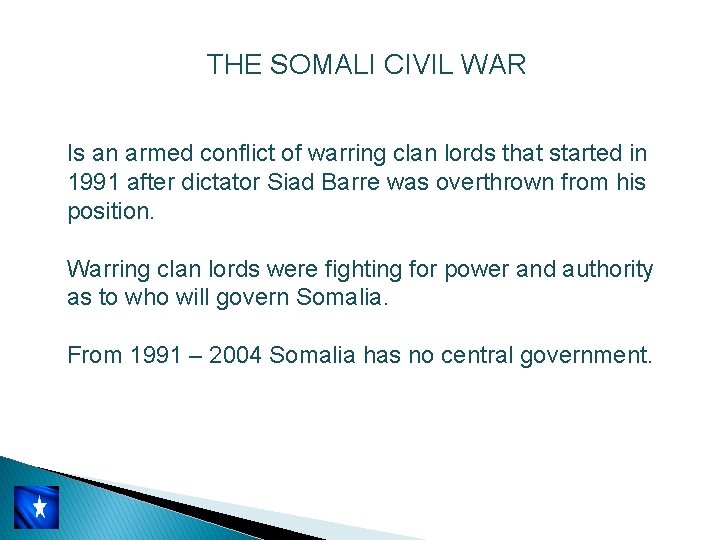 THE SOMALI CIVIL WAR

Is an armed conflict of warring clan lords that started in 1991 after dictator Siad Barre was overthrown from his position.

Warring clan lords were fighting for power and authority as to who will govern Somalia.

From 1991 – 2004 Somalia has no central government.